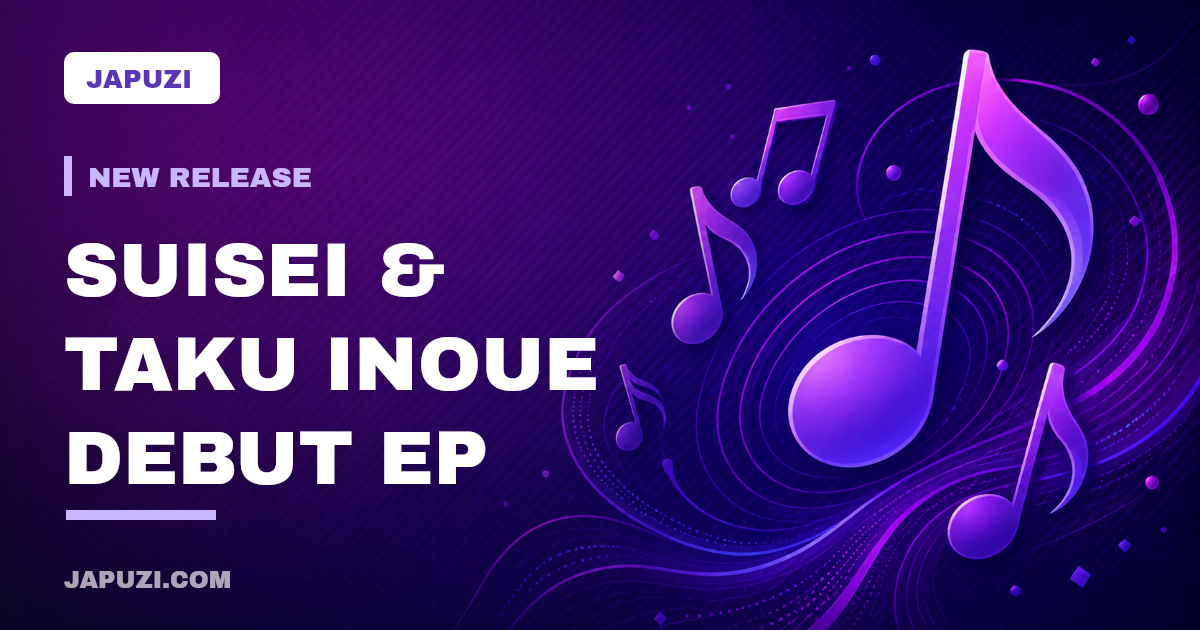 JAPUZI

NEW RELEASE

SUISEI & TAKU INOUE DEBUT EP

JAPUZI.COM